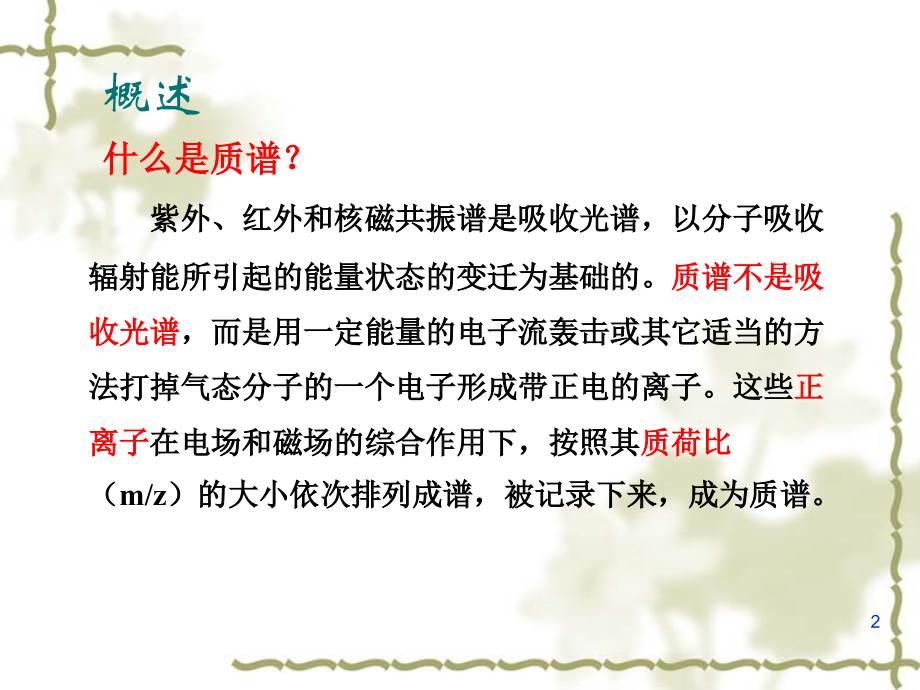 概述

什么是质谱？

紫外、红外和核磁共振谱是吸收光谱，以分子吸收辐射能所引起的能量状态的变迁为基础的。质谱不是吸收光谱，而是用一定能量的电子流轰击或其它适当的方法打掉气态分子的一个电子形成带正电的离子。这些正离子在电场和磁场的综合作用下，按照其质荷比（m/z）的大小依次排列成谱，被记录下来，成为质谱。

2